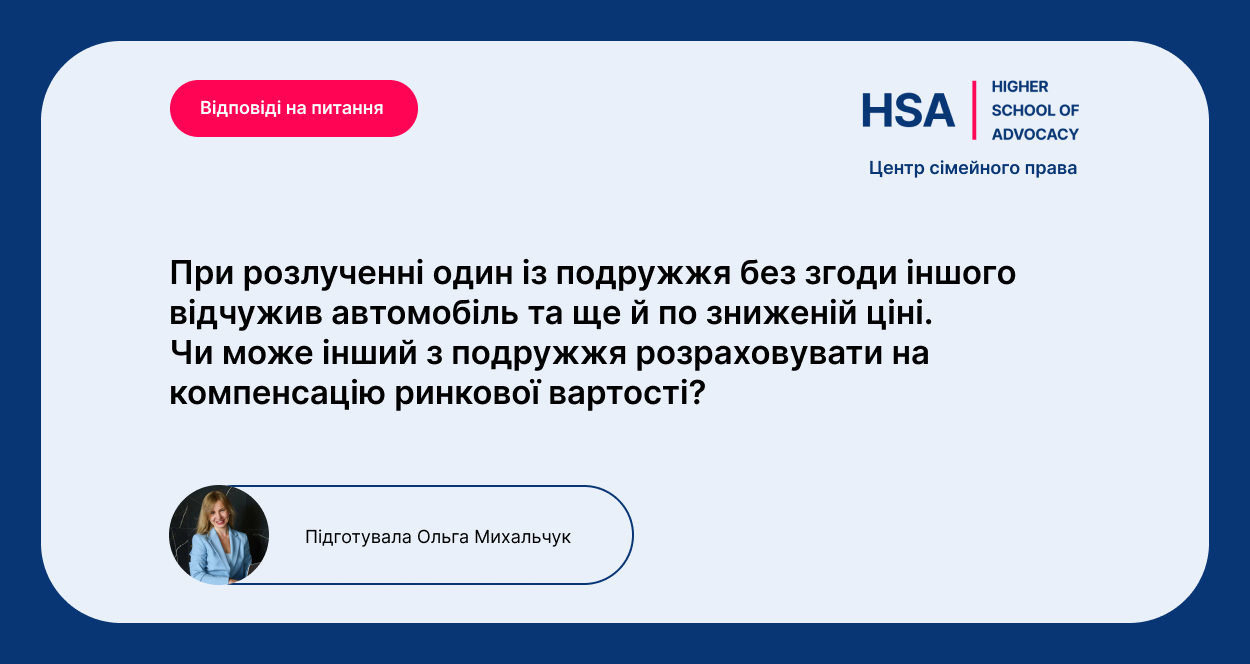 Відповіді на питання

HSA HIGHER SCHOOL OF ADVOCACY

Центр сімейного права

При розлученні один із подружжя без згоди іншого відчужив автомобіль та ще й по зниженій ціні. Чи може інший з подружжя розраховувати на компенсацію ринкової вартості?

Підготувала Ольга Михальчук